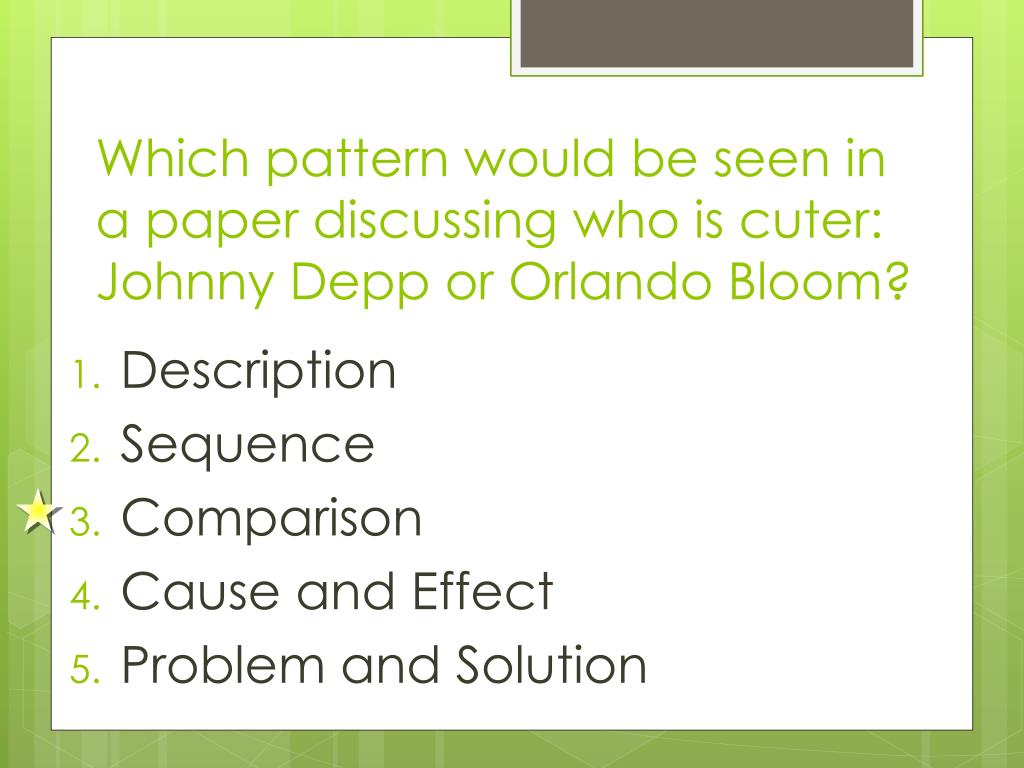 Which pattern would be seen in a paper discussing who is cuter: Johnny Depp or Orlando Bloom?

1. Description
2. Sequence
3. Comparison
4. Cause and Effect
5. Problem and Solution